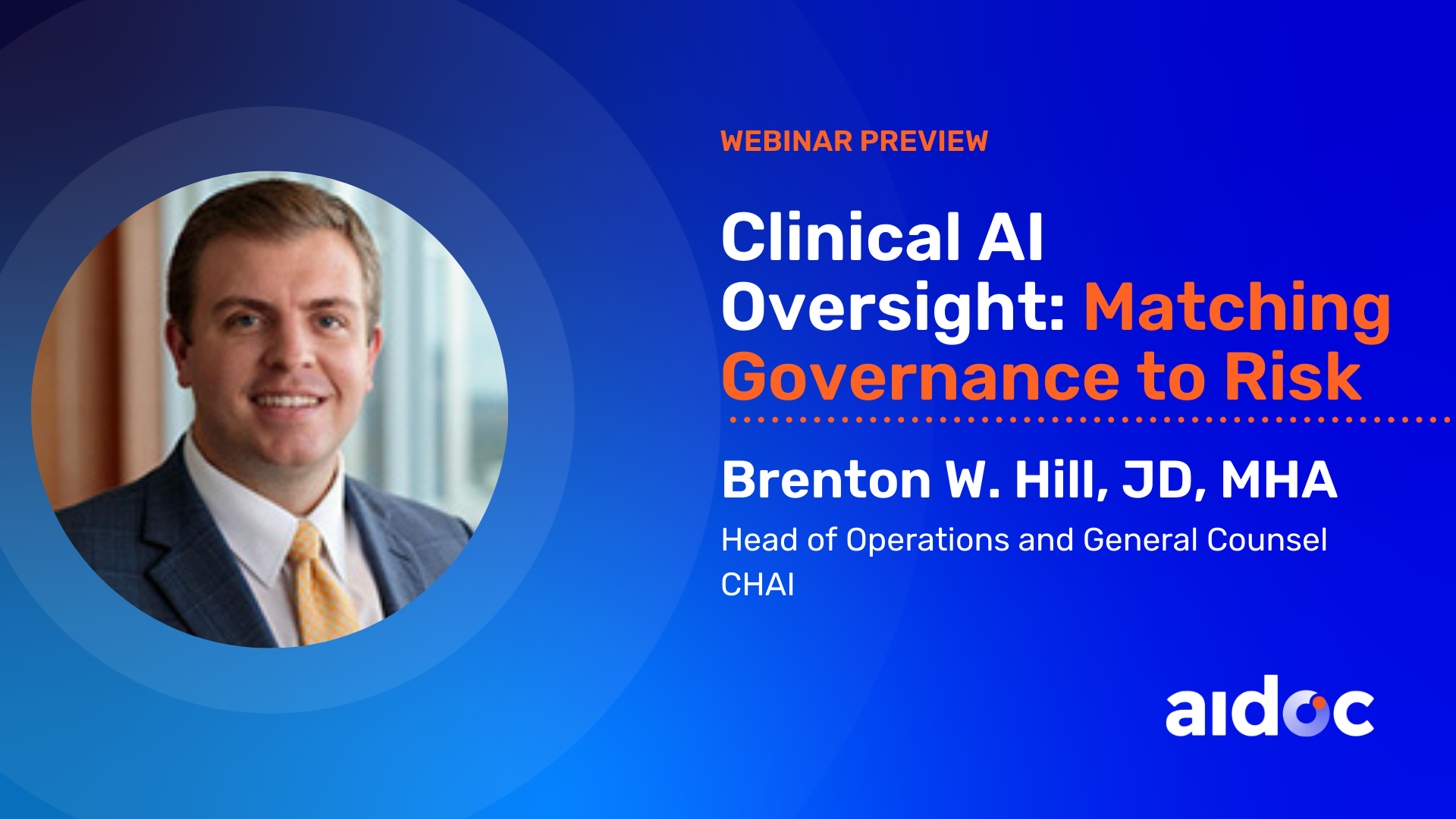 WEBINAR PREVIEW

Clinical AI Oversight: Matching Governance to Risk

Brenton W. Hill, JD, MHA

Head of Operations and General Counsel
CHAI

aidoc